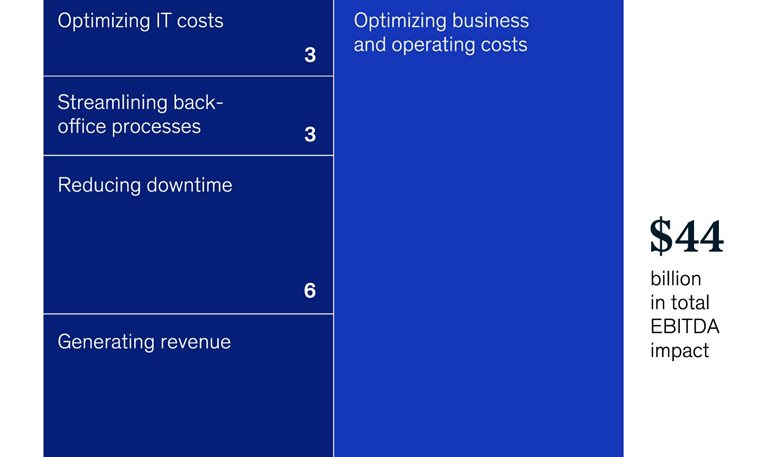 Optimizing IT costs
3

Streamlining back-office processes
3

Reducing downtime
6

Generating revenue

Optimizing business and operating costs

$44
billion in total EBITDA impact